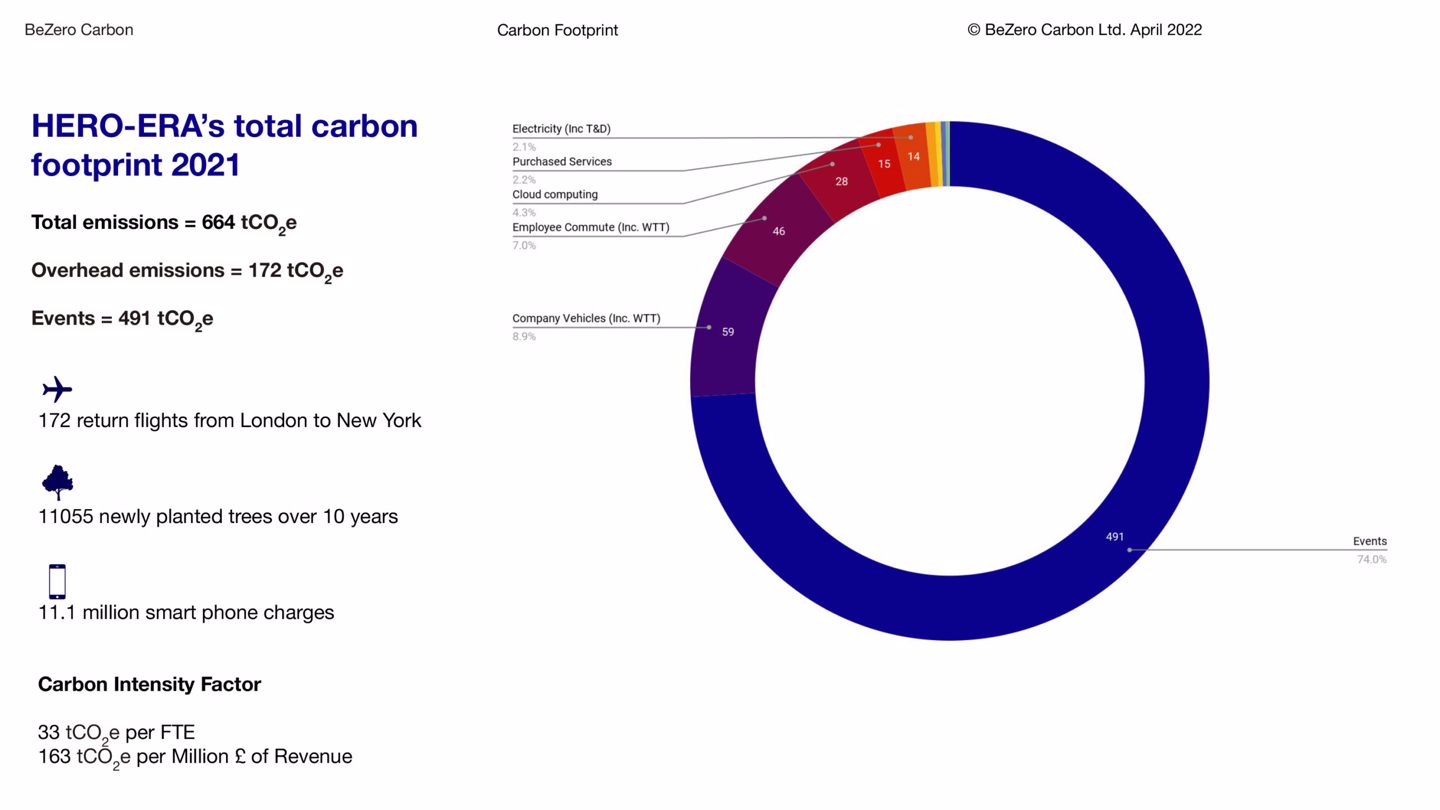 BeZero Carbon

Carbon Footprint

© BeZero Carbon Ltd. April 2022

HERO-ERA's total carbon footprint 2021

Total emissions = 664 $tCO_2e$

Overhead emissions = 172 $tCO_2e$

Events = 491 $tCO_2e$

172 return flights from London to New York

11055 newly planted trees over 10 years

11.1 million smart phone charges

Carbon Intensity Factor

33 $tCO_2e$ per FTE
163 $tCO_2e$ per Million £ of Revenue

Electricity (Inc T&D)
2.1%
Purchased Services
2.2%
Cloud computing
4.3%
Employee Commute (Inc. WTT)
7.0%
Company Vehicles (Inc. WTT)
8.9%

14
15
28
46
59
491

Events
74.0%